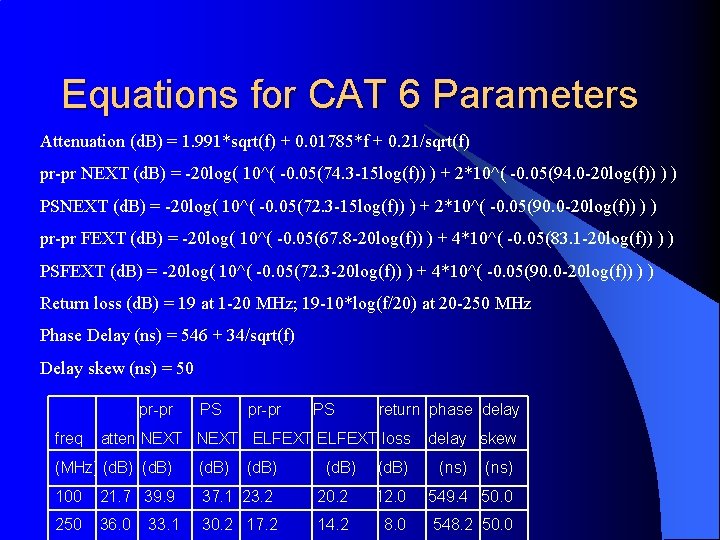 Equations for CAT 6 Parameters

Attenuation (dB) = 1.991*sqrt(f) + 0.01785*f + 0.21/sqrt(f)

pr-pr NEXT (dB) = -20log( 10^( -0.05(74.3-15log(f)) ) + 2*10^( -0.05(94.0-20log(f)) ) )

PSNEXT (dB) = -20log( 10^( -0.05(72.3-15log(f)) ) + 2*10^( -0.05(90.0-20log(f)) ) )

pr-pr FEXT (dB) = -20log( 10^( -0.05(67.8-20log(f)) ) + 4*10^( -0.05(83.1-20log(f)) ) )

PSFEXT (dB) = -20log( 10^( -0.05(72.3-20log(f)) ) + 4*10^( -0.05(90.0-20log(f)) ) )

Return loss (dB) = 19 at 1-20 MHz; 19-10*log(f/20) at 20-250 MHz

Phase Delay (ns) = 546 + 34/sqrt(f)

Delay skew (ns) = 50

| freq | atten | pr-pr NEXT | PS NEXT | pr-pr ELFEXT | PS ELFEXT | return loss | phase delay | delay skew |
|---|---|---|---|---|---|---|---|---|
| (MHz) | (dB) | (dB) | (dB) | (dB) | (dB) | (dB) | (ns) | (ns) |
| 100 | 21.7 | 39.9 | 37.1 | 23.2 | 20.2 | 12.0 | 549.4 | 50.0 |
| 250 | 36.0 | 33.1 | 30.2 | 17.2 | 14.2 | 8.0 | 548.2 | 50.0 |